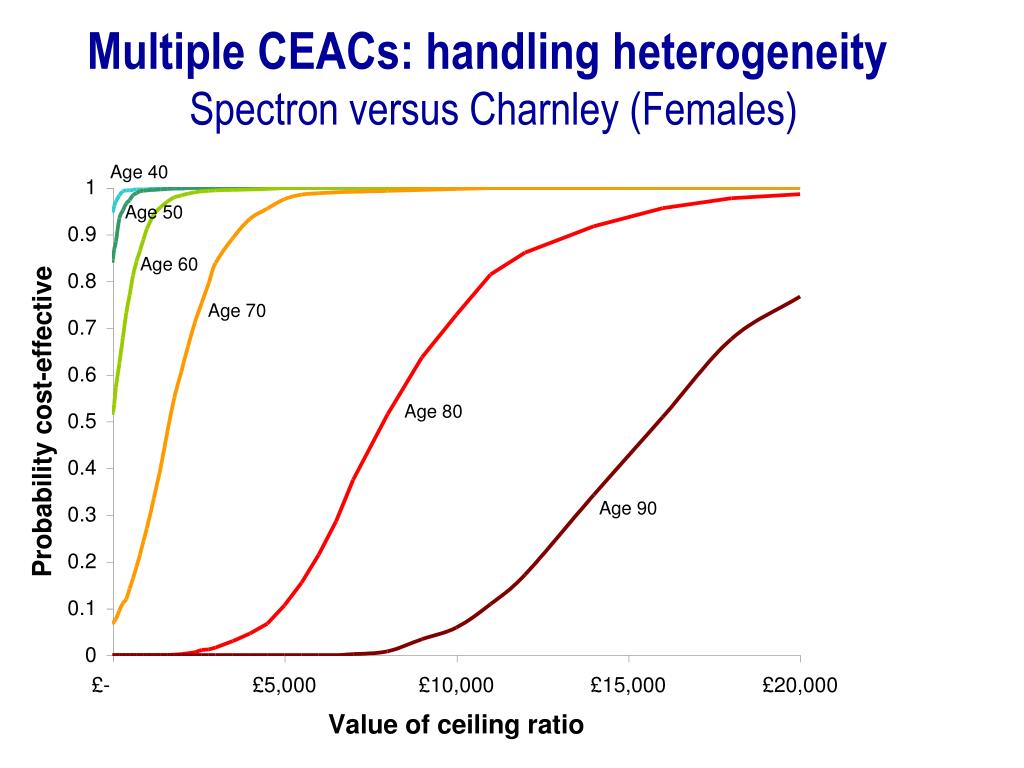 Multiple CEACs: handling heterogeneity
Spectron versus Charnley (Females)

Probability cost-effective

1
0.9
0.8
0.7
0.6
0.5
0.4
0.3
0.2
0.1
0

Age 40
Age 50
Age 60
Age 70
Age 80
Age 90

£-
£5,000
£10,000
£15,000
£20,000

Value of ceiling ratio